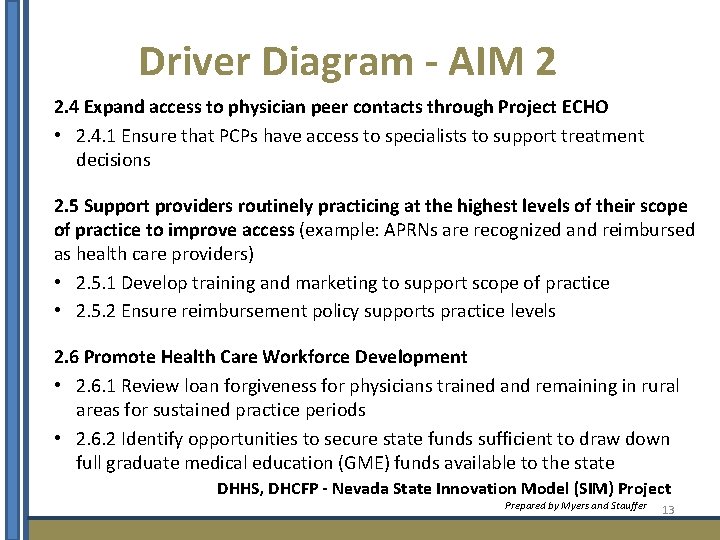 Driver Diagram - AIM 2

2.4 Expand access to physician peer contacts through Project ECHO

• 2.4.1 Ensure that PCPs have access to specialists to support treatment decisions

2.5 Support providers routinely practicing at the highest levels of their scope of practice to improve access (example: APRNs are recognized and reimbursed as health care providers)

• 2.5.1 Develop training and marketing to support scope of practice

• 2.5.2 Ensure reimbursement policy supports practice levels

2.6 Promote Health Care Workforce Development

• 2.6.1 Review loan forgiveness for physicians trained and remaining in rural areas for sustained practice periods

• 2.6.2 Identify opportunities to secure state funds sufficient to draw down full graduate medical education (GME) funds available to the state

DHHS, DHCFP - Nevada State Innovation Model (SIM) Project

Prepared by Myers and Stauffer 13